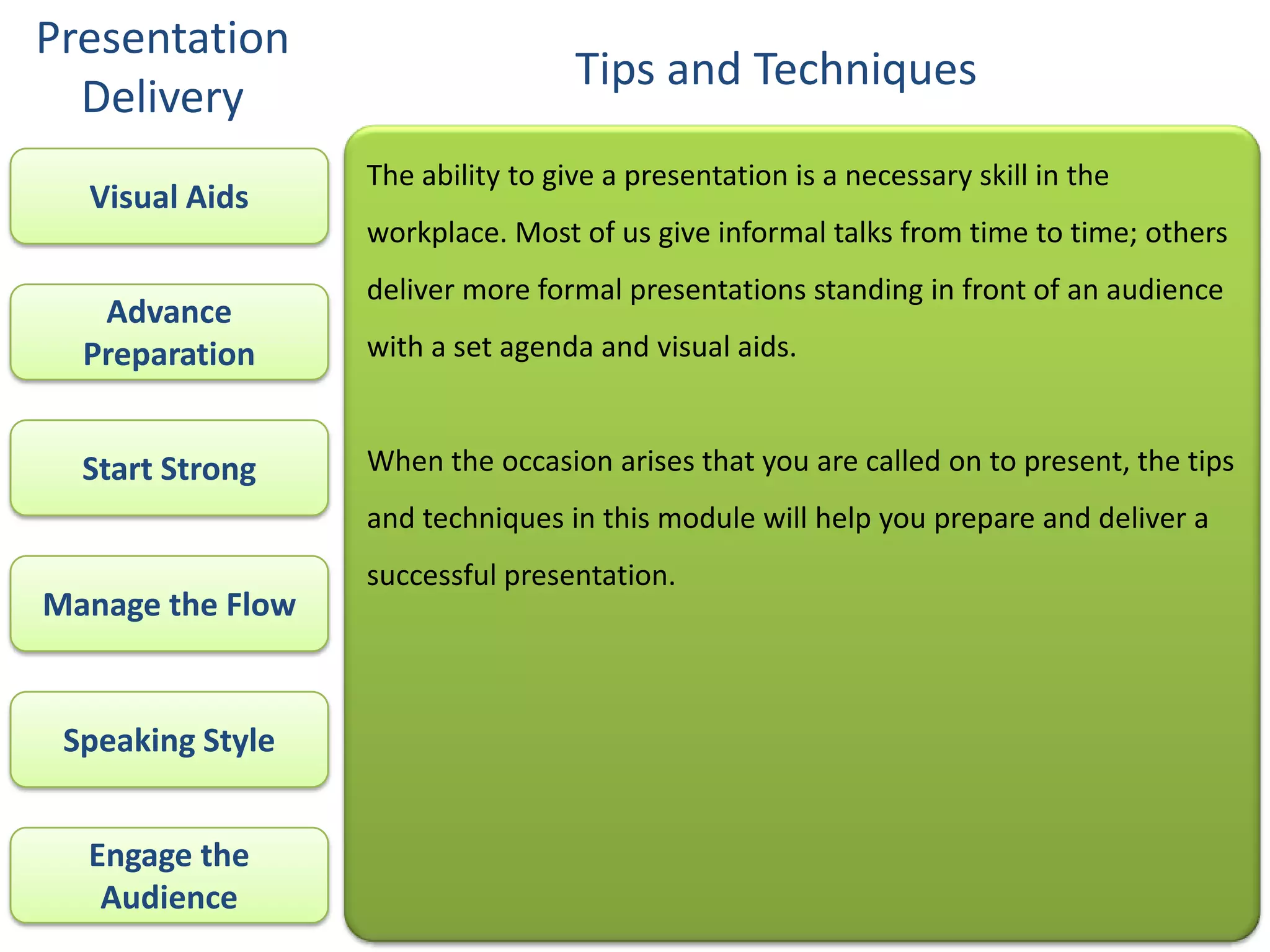 Presentation Delivery

Visual Aids

Advance Preparation

Start Strong

Manage the Flow

Speaking Style

Engage the Audience

Tips and Techniques

The ability to give a presentation is a necessary skill in the workplace. Most of us give informal talks from time to time; others deliver more formal presentations standing in front of an audience with a set agenda and visual aids.

When the occasion arises that you are called on to present, the tips and techniques in this module will help you prepare and deliver a successful presentation.